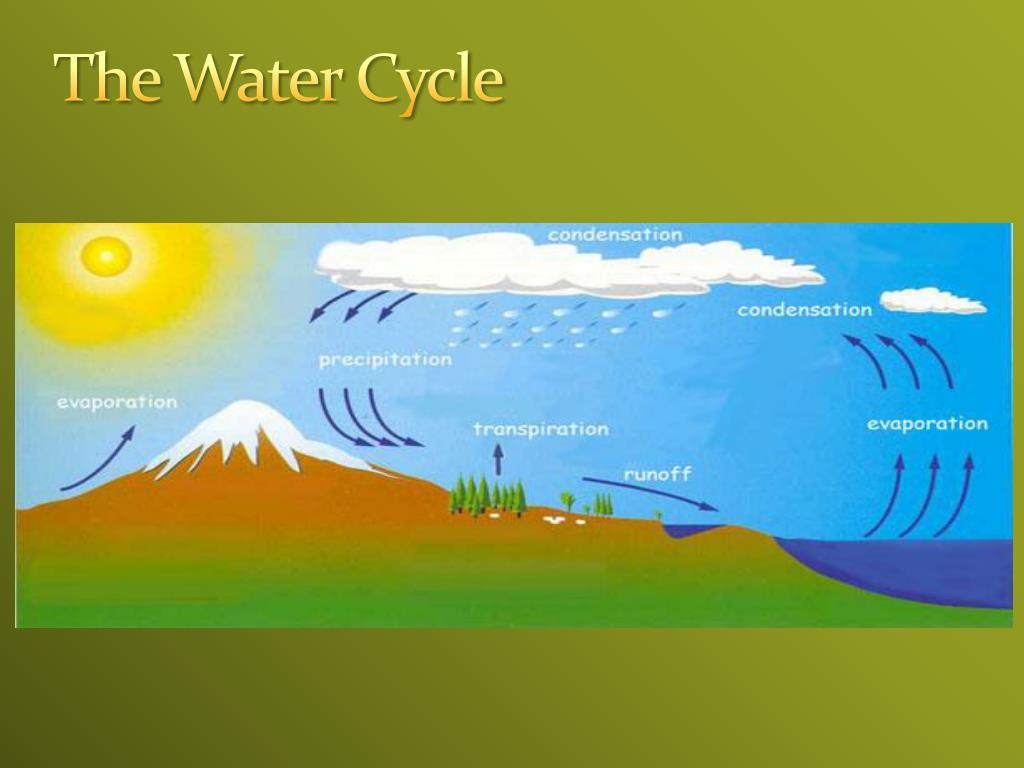 The Water Cycle

condensation

condensation

precipitation

evaporation

transpiration

evaporation

runoff